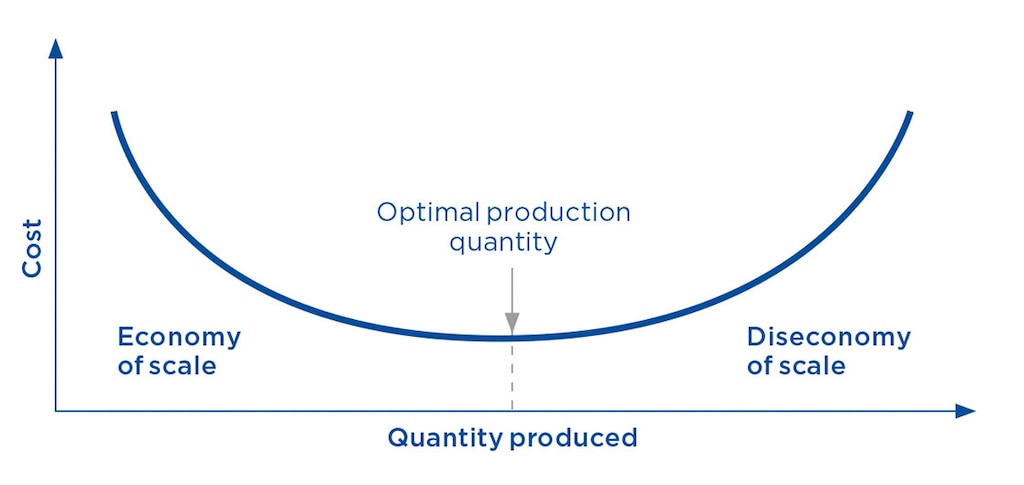 Cost

Optimal production quantity

Economy of scale

Diseconomy of scale

Quantity produced